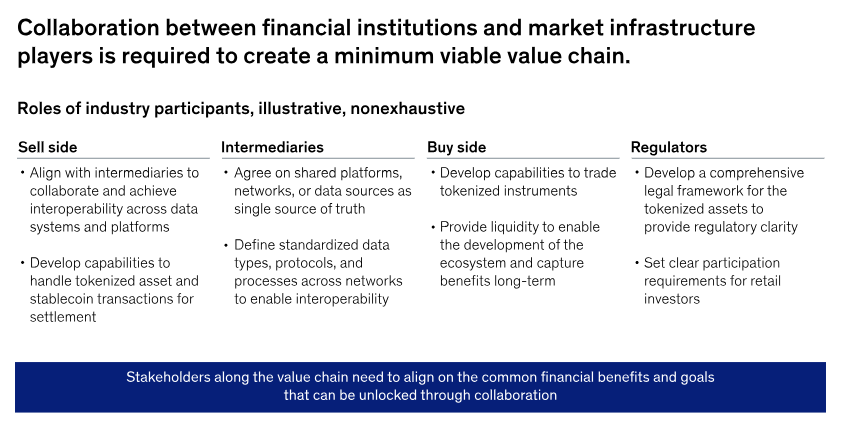 Collaboration between financial institutions and market infrastructure players is required to create a minimum viable value chain.

Roles of industry participants, illustrative, nonexhaustive

Sell side

• Align with intermediaries to collaborate and achieve interoperability across data systems and platforms

• Develop capabilities to handle tokenized asset and stablecoin transactions for settlement

Intermediaries

• Agree on shared platforms, networks, or data sources as single source of truth

• Define standardized data types, protocols, and processes across networks to enable interoperability

Buy side

• Develop capabilities to trade tokenized instruments

• Provide liquidity to enable the development of the ecosystem and capture benefits long-term

Regulators

• Develop a comprehensive legal framework for the tokenized assets to provide regulatory clarity

• Set clear participation requirements for retail investors

Stakeholders along the value chain need to align on the common financial benefits and goals that can be unlocked through collaboration